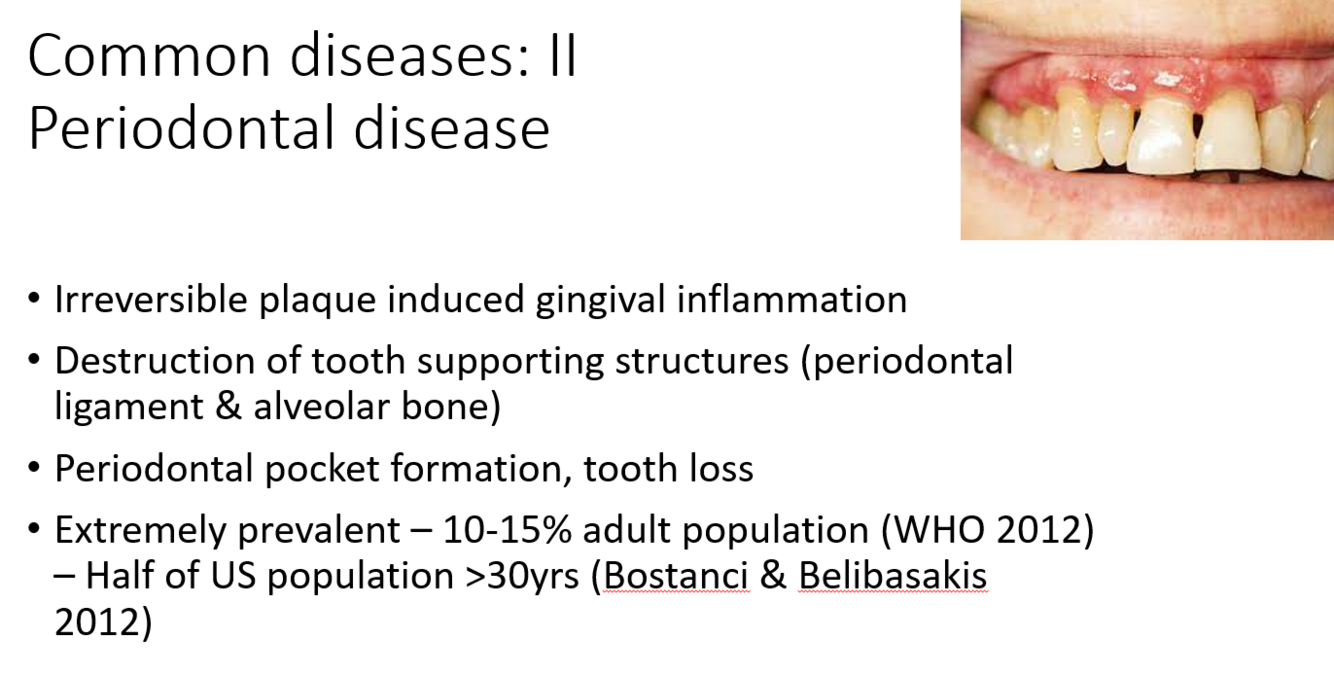 Common diseases: II
Periodontal disease

• Irreversible plaque induced gingival inflammation
• Destruction of tooth supporting structures (periodontal ligament & alveolar bone)
• Periodontal pocket formation, tooth loss
• Extremely prevalent – 10-15% adult population (WHO 2012) – Half of US population >30yrs (Bostanci & Belibasakis 2012)